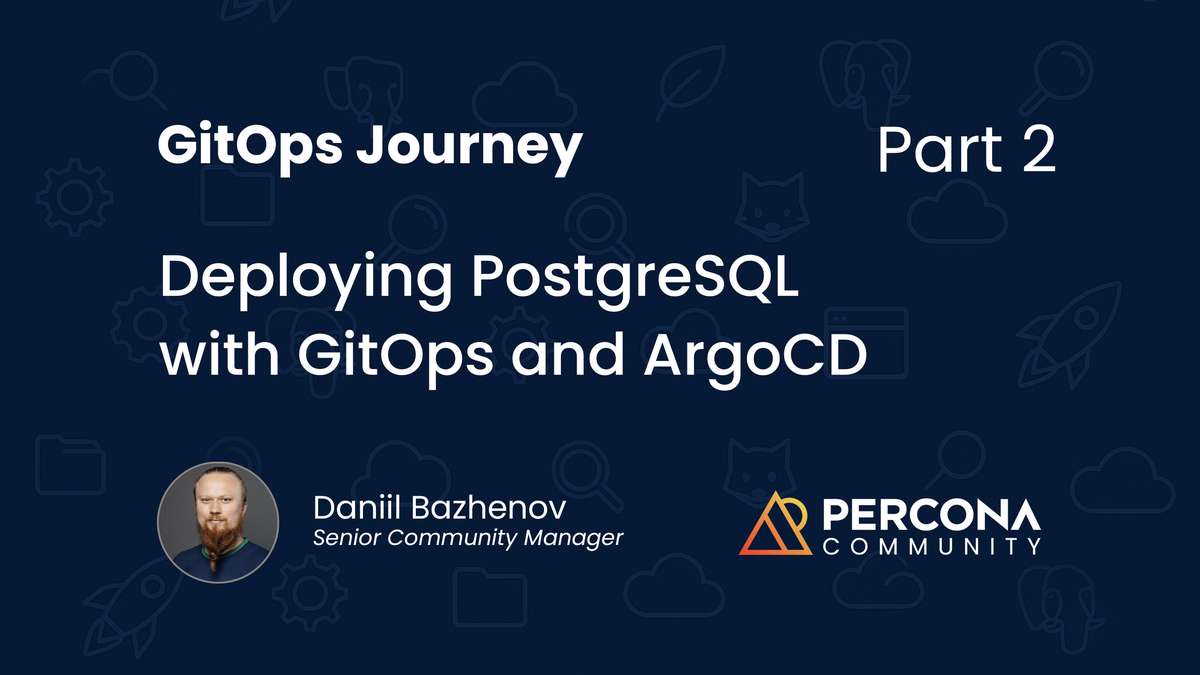 GitOps Journey

Part 2

Deploying PostgreSQL with GitOps and ArgoCD

Daniil Bazhenov
Senior Community Manager

PERCONA
COMMUNITY